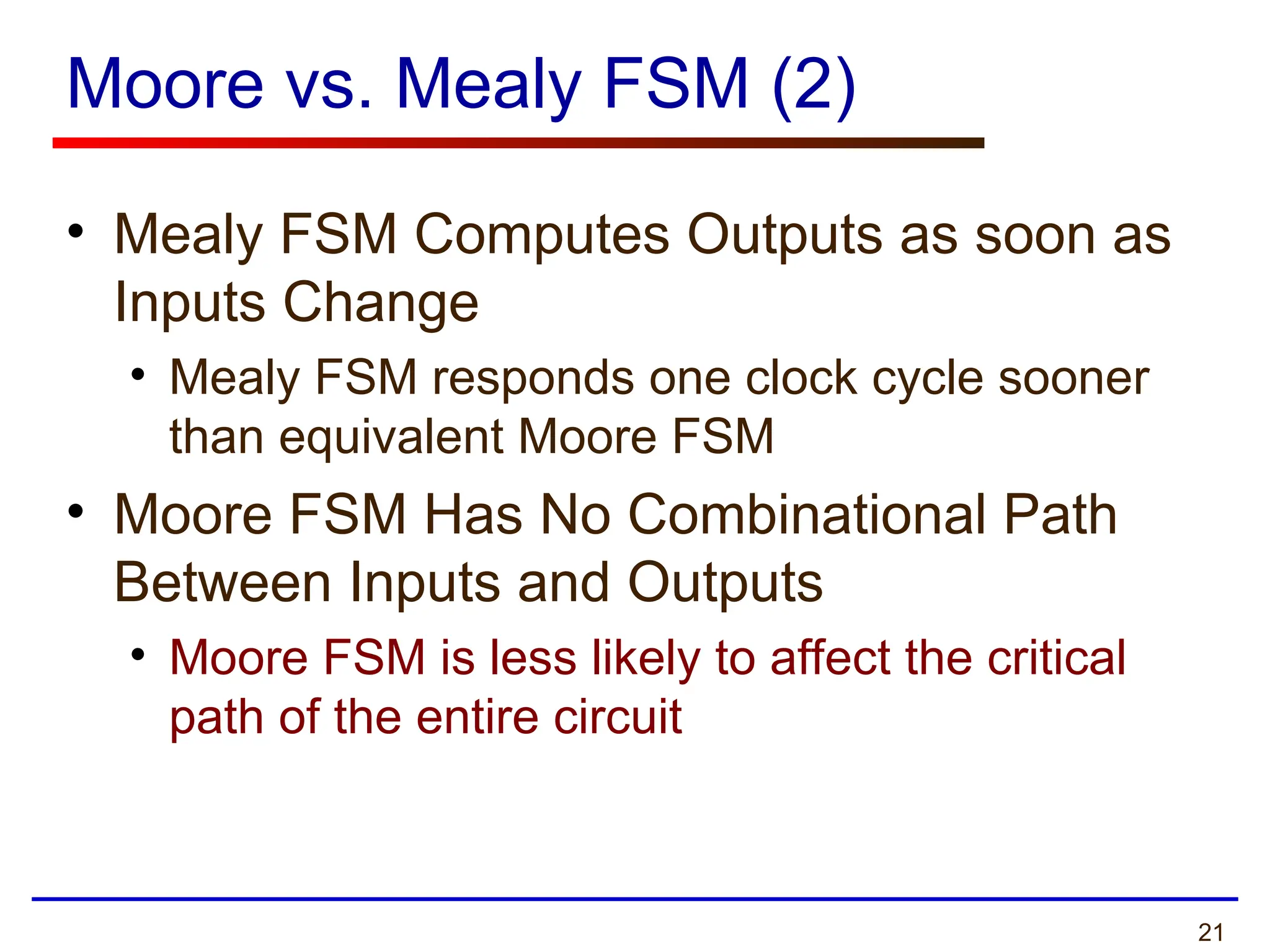 Moore vs. Mealy FSM (2)

• Mealy FSM Computes Outputs as soon as Inputs Change
  • Mealy FSM responds one clock cycle sooner than equivalent Moore FSM

• Moore FSM Has No Combinational Path Between Inputs and Outputs
  • Moore FSM is less likely to affect the critical path of the entire circuit

21